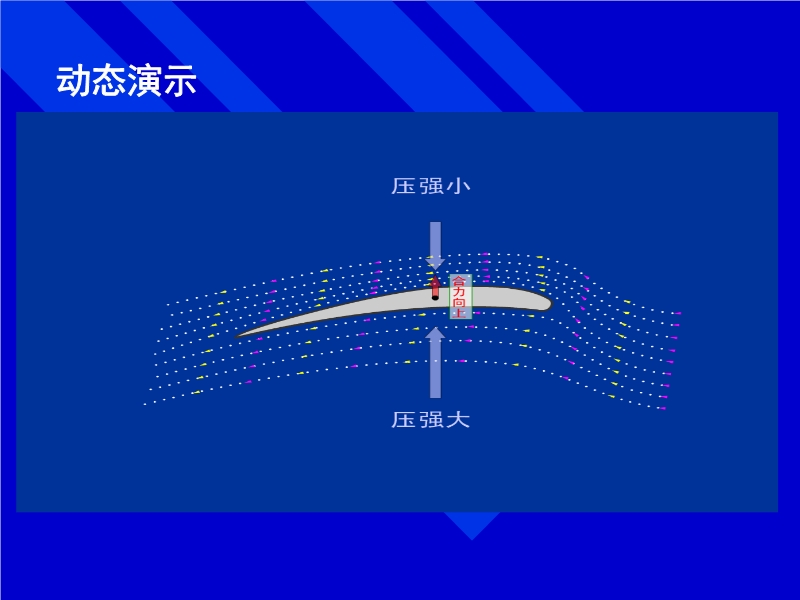 动态演示

压强小

合力向上

压强大